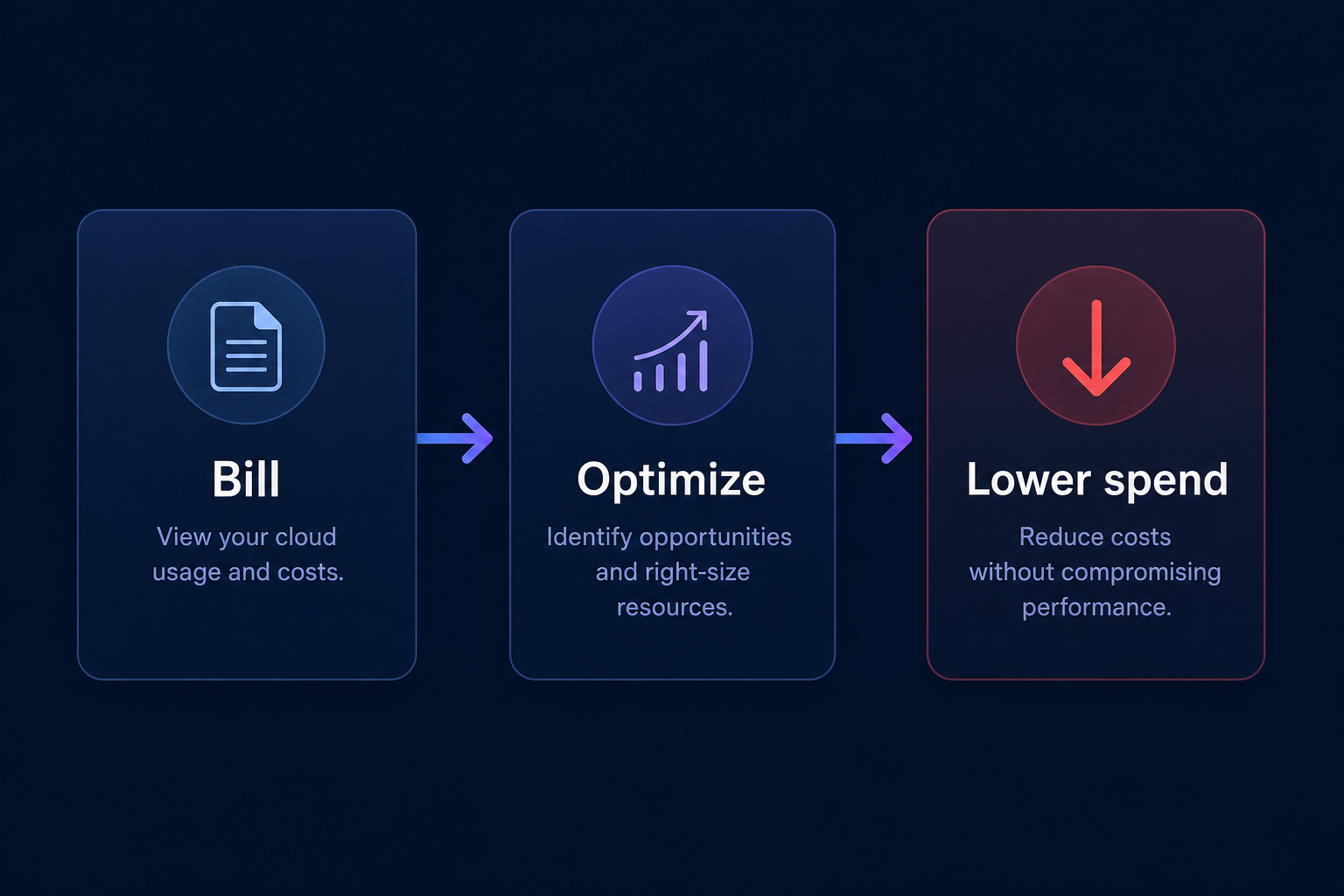 Bill

View your cloud usage and costs.

Optimize

Identify opportunities and right-size resources.

Lower spend

Reduce costs without compromising performance.